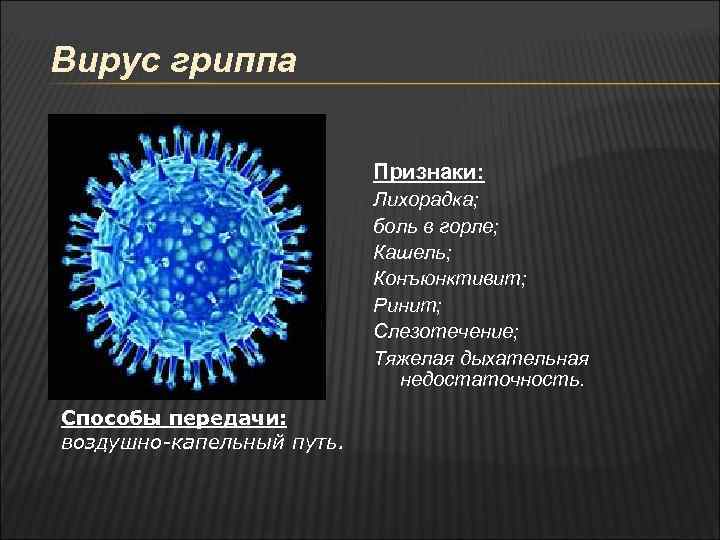 Вирус гриппа

Признаки:
Лихорадка;
боль в горле;
Кашель;
Конъюнктивит;
Ринит;
Слезотечение;
Тяжелая дыхательная недостаточность.

Способы передачи:
воздушно-капельный путь.